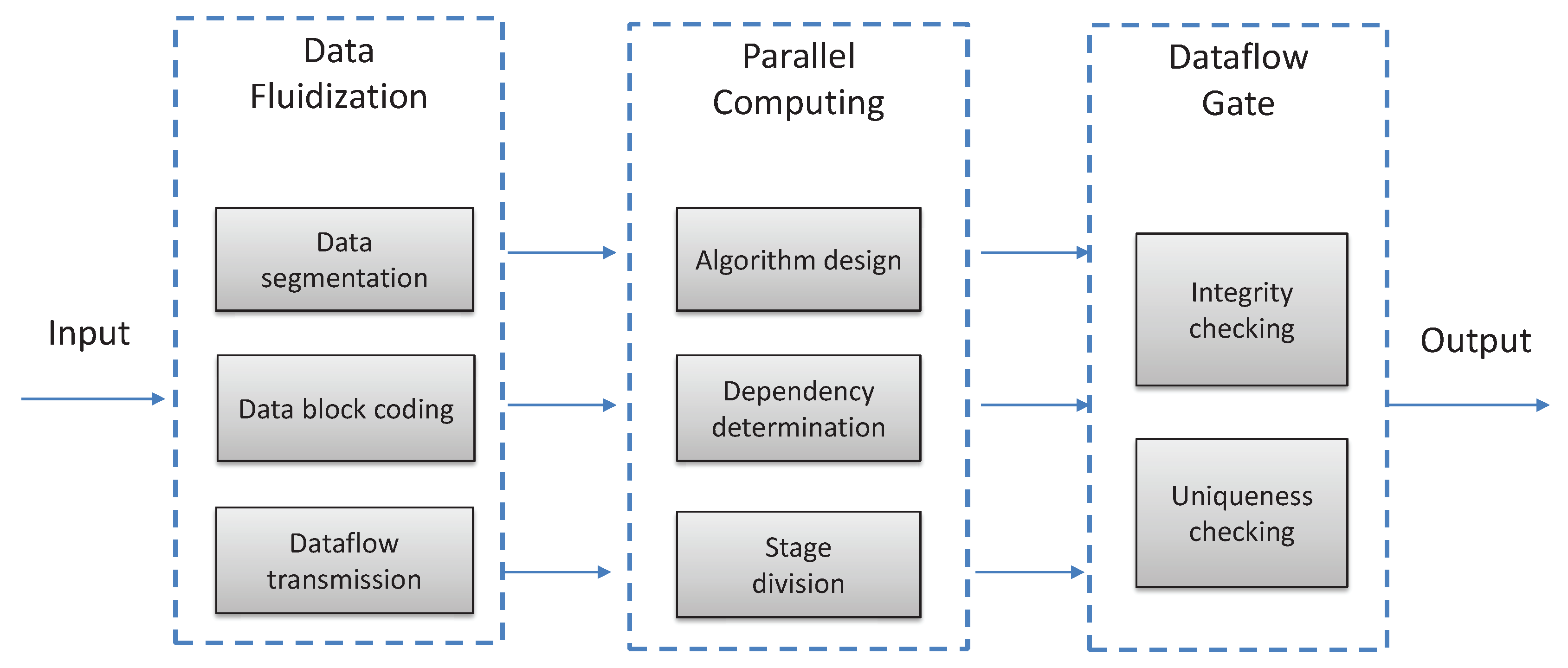 Input

Data Fluidization

Data segmentation

Data block coding

Dataflow transmission

Parallel Computing

Algorithm design

Dependency determination

Stage division

Dataflow Gate

Integrity checking

Uniqueness checking

Output